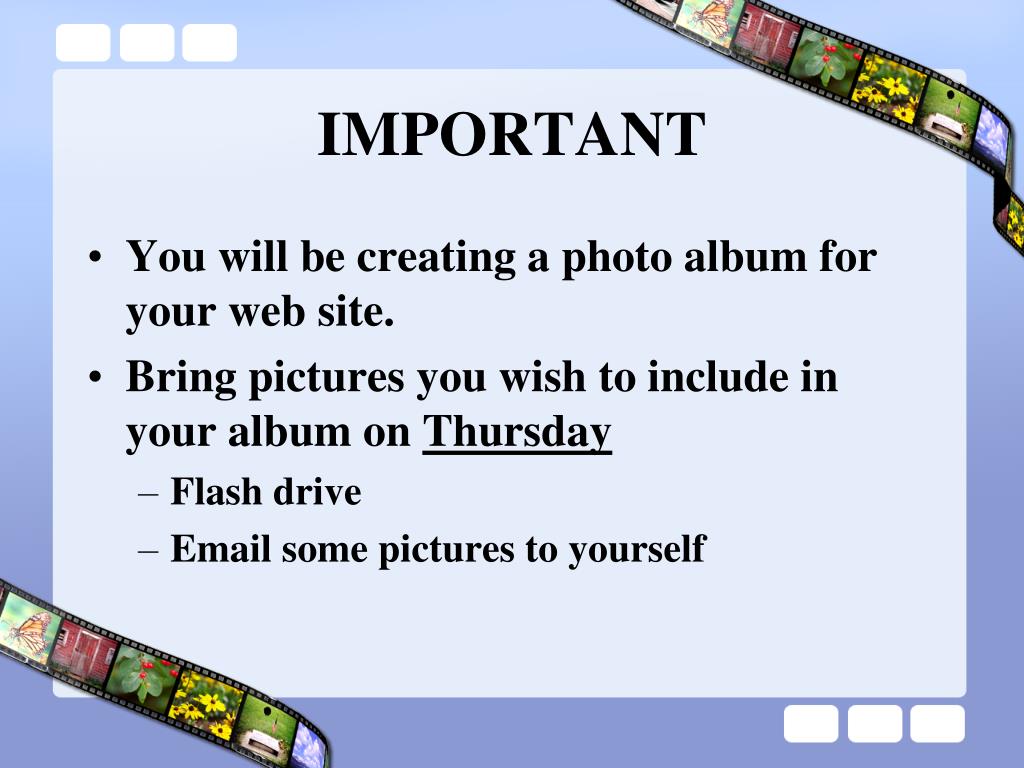 IMPORTANT

• You will be creating a photo album for your web site.
• Bring pictures you wish to include in your album on Thursday
– Flash drive
– Email some pictures to yourself